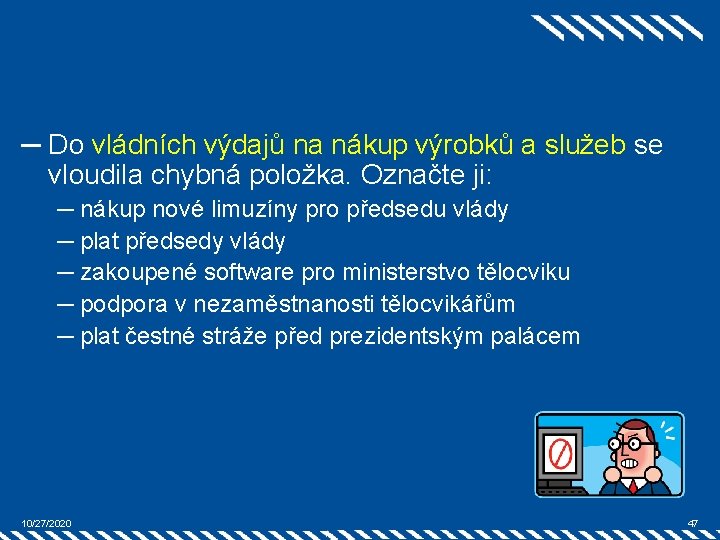 – Do vládních výdajů na nákup výrobků a služeb se vloudila chybná položka. Označte ji:

– nákup nové limuzíny pro předsedu vlády
– plat předsedy vlády
– zakoupené software pro ministerstvo tělocviku
– podpora v nezaměstnanosti tělocvikářům
– plat čestné stráže před prezidentským palácem

10/27/2020

47